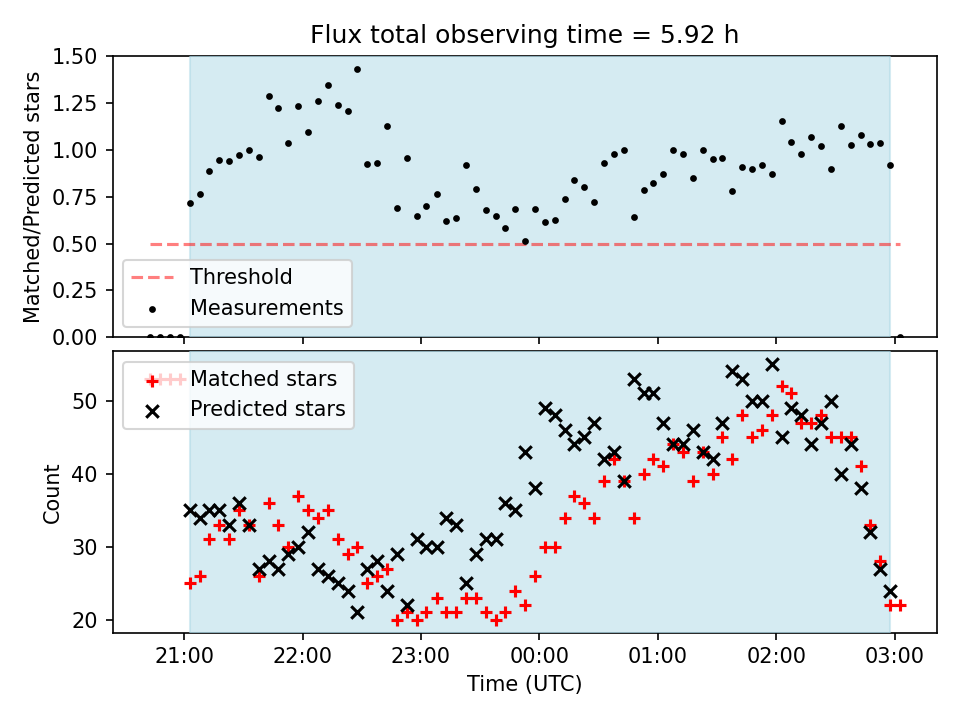 Flux total observing time = 5.92 h

Matched/Predicted stars

1.50
1.25
1.00
0.75
0.50
0.25
0.00

Threshold
Measurements

Matched stars
Predicted stars

Count

50
40
30
20

21:00
22:00
23:00
00:00
01:00
02:00
03:00

Time (UTC)